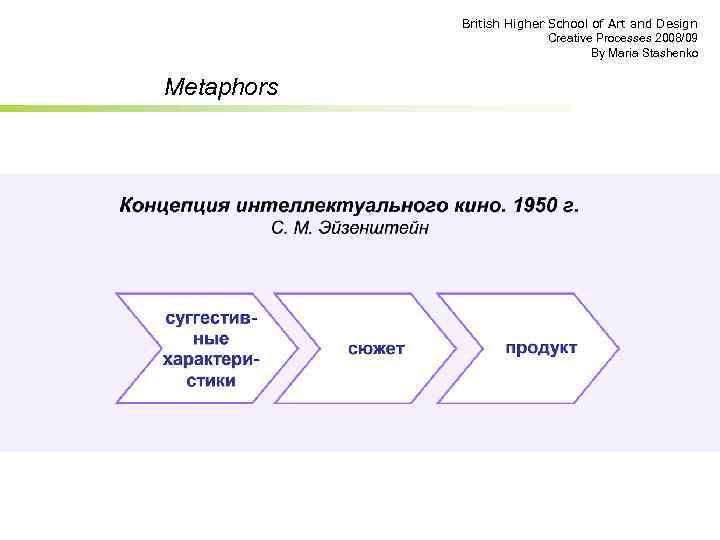 British Higher School of Art and Design
Creative Processes 2008/09
By Maria Stashenko

Metaphors

Концепция интеллектуального кино. 1950 г.
С. М. Эйзенштейн

суггестивные характеристики

сюжет

продукт